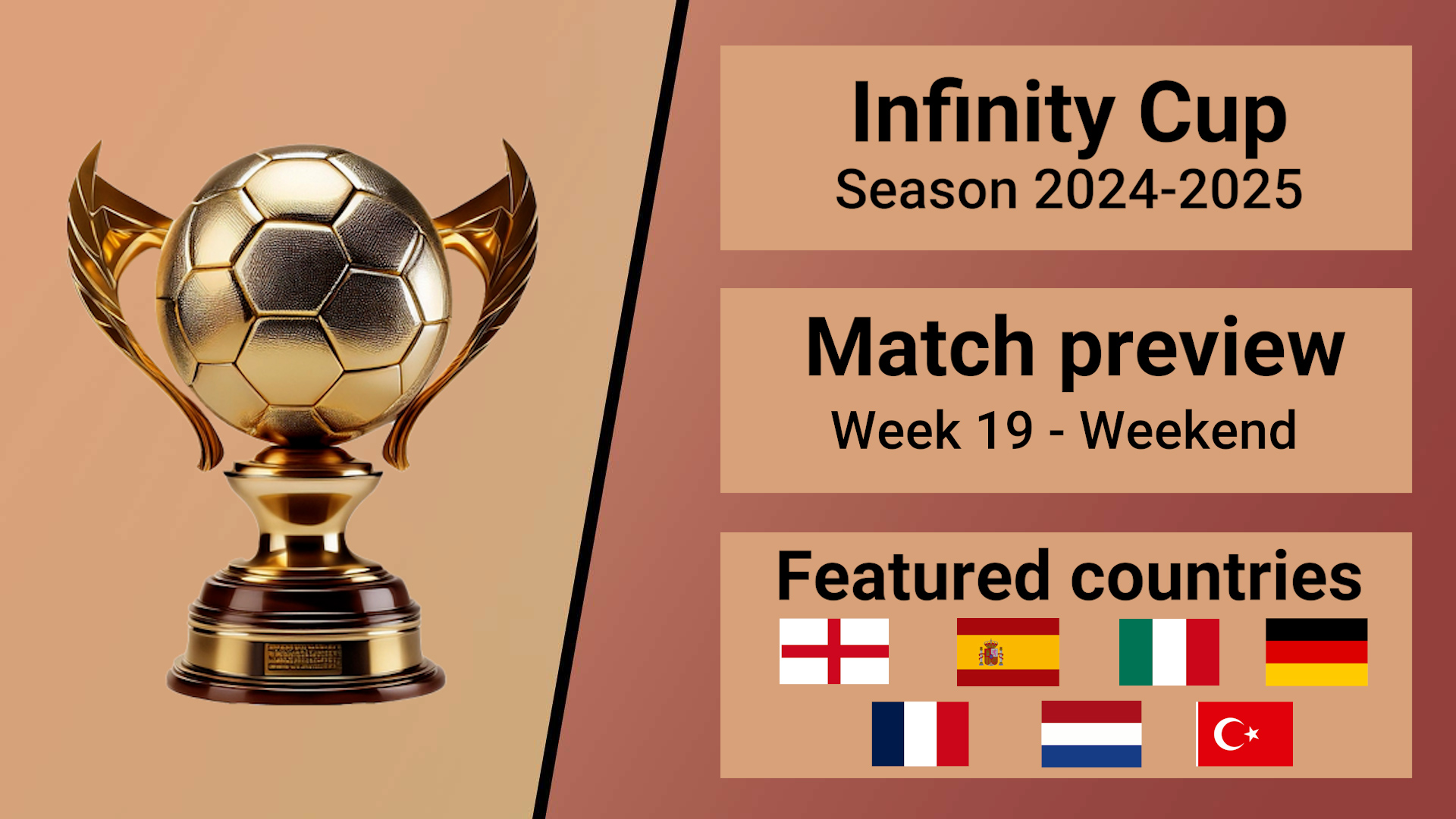 Infinity Cup
Season 2024-2025

Match preview
Week 19 - Weekend

Featured countries